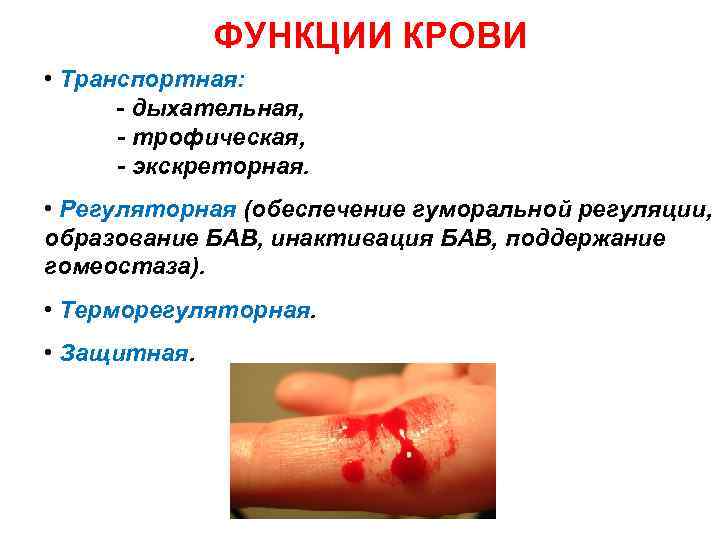 ФУНКЦИИ КРОВИ

• Транспортная:
- дыхательная,
- трофическая,
- экскреторная.

• Регуляторная (обеспечение гуморальной регуляции, образование БАВ, инактивация БАВ, поддержание гомеостаза).

• Терморегуляторная.

• Защитная.